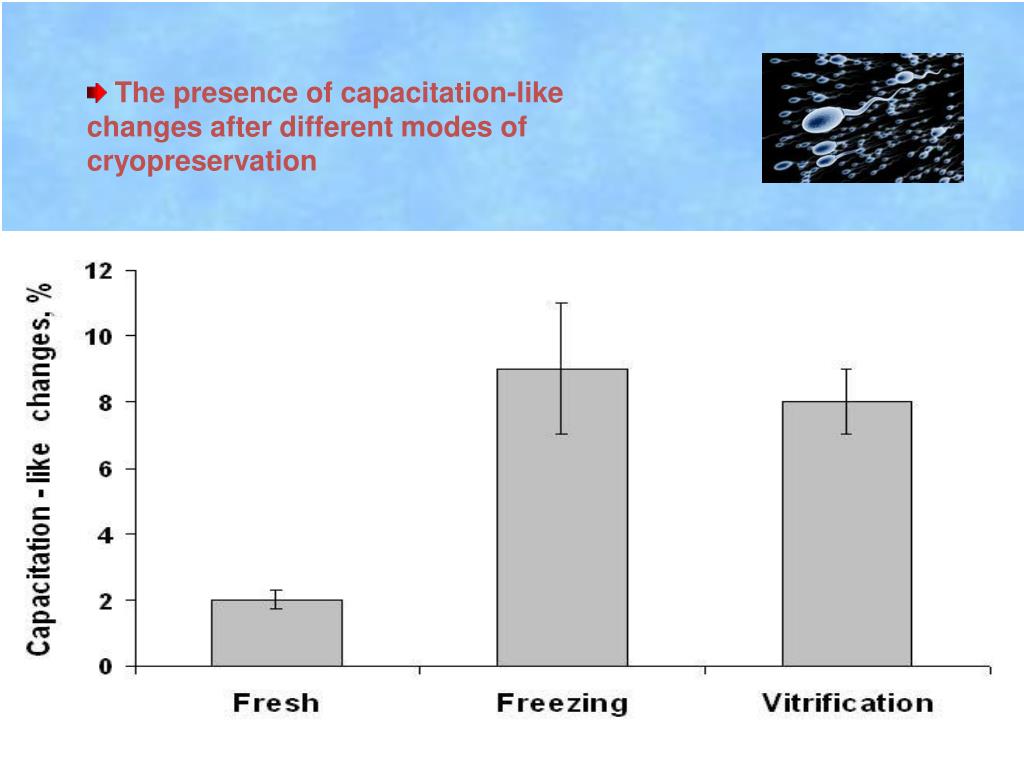 The presence of capacitation-like changes after different modes of cryopreservation

Capacitation - like changes, %

12
10
8
6
4
2
0

Fresh
Freezing
Vitrification